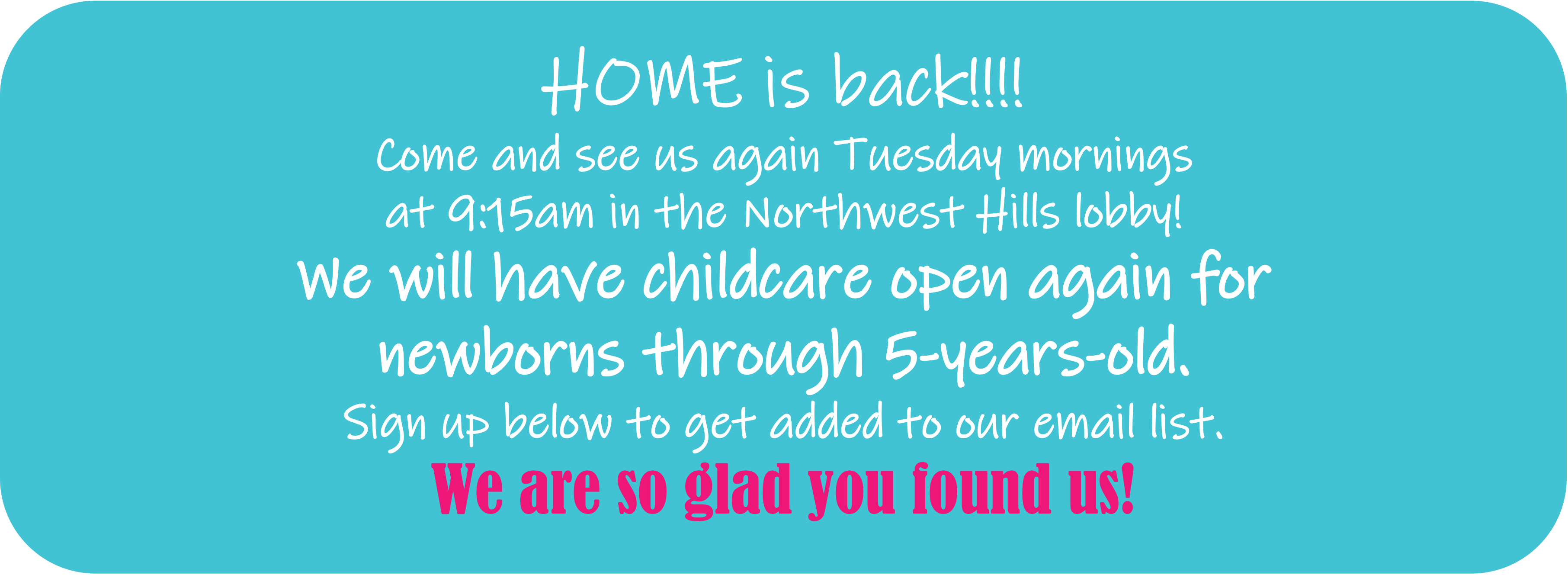 HOME is back!!!!

Come and see us again Tuesday mornings at 9:15am in the Northwest Hills lobby!

We will have childcare open again for newborns through 5-years-old.

Sign up below to get added to our email list.

We are so glad you found us!